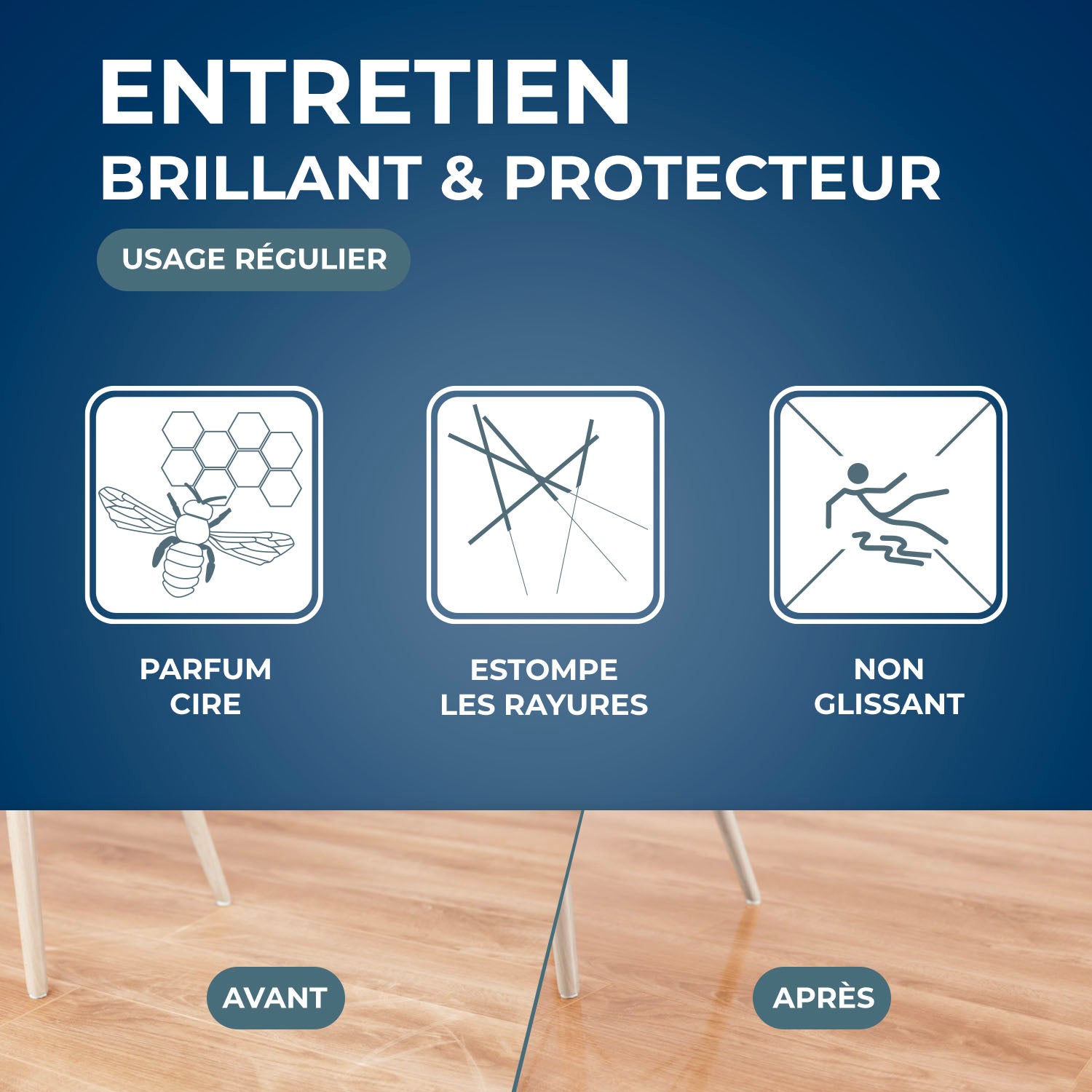 ENTRETIEN
BRILLANT & PROTECTEUR

USAGE RÉGULIER

PARFUM CIRE

ESTOMPE LES RAYURES

NON GLISSANT

AVANT

APRÈS